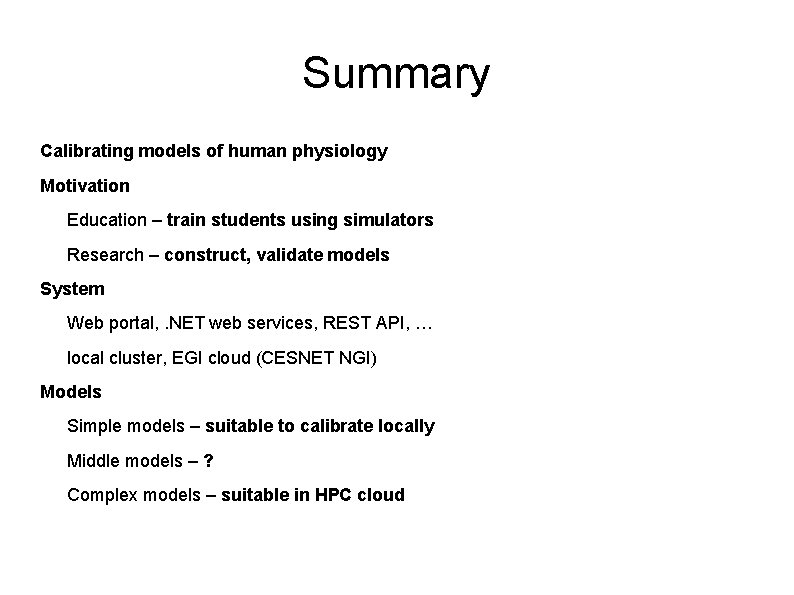 Summary

Calibrating models of human physiology

Motivation

Education – train students using simulators

Research – construct, validate models

System

Web portal, .NET web services, REST API, …

local cluster, EGI cloud (CESNET NGI)

Models

Simple models – suitable to calibrate locally

Middle models – ?

Complex models – suitable in HPC cloud